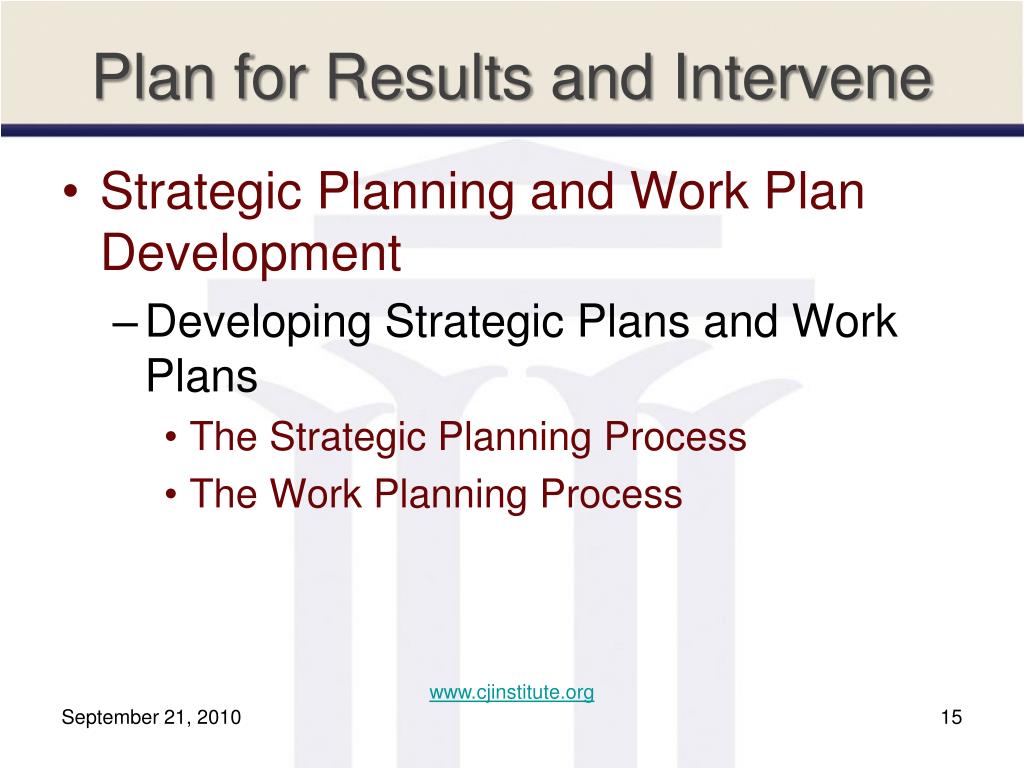 Plan for Results and Intervene

• Strategic Planning and Work Plan Development

– Developing Strategic Plans and Work Plans

• The Strategic Planning Process

• The Work Planning Process

www.cjinstitute.org

September 21, 2010

15